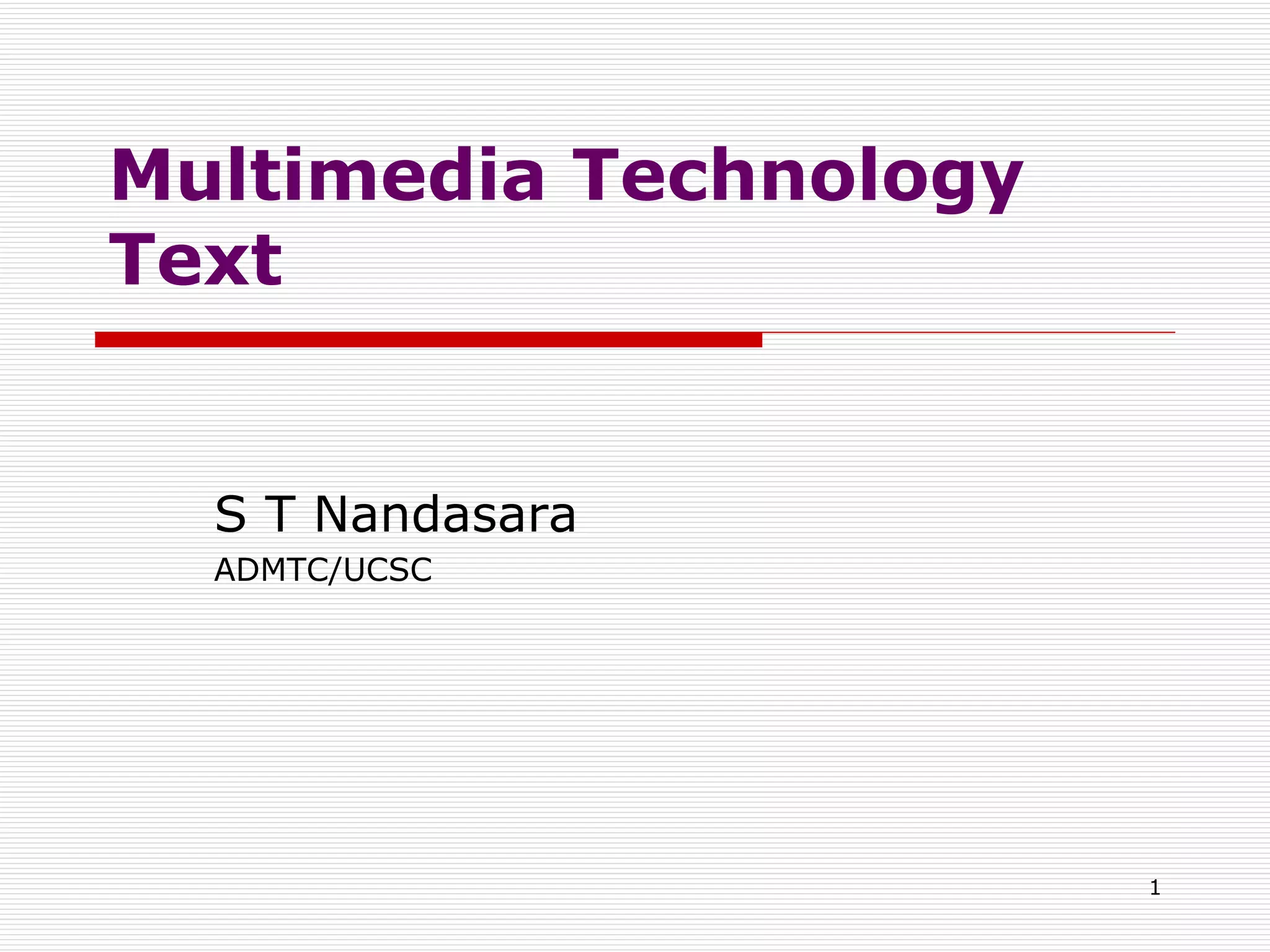 Multimedia Technology
Text

S T Nandasara
ADMTC/UCSC

1